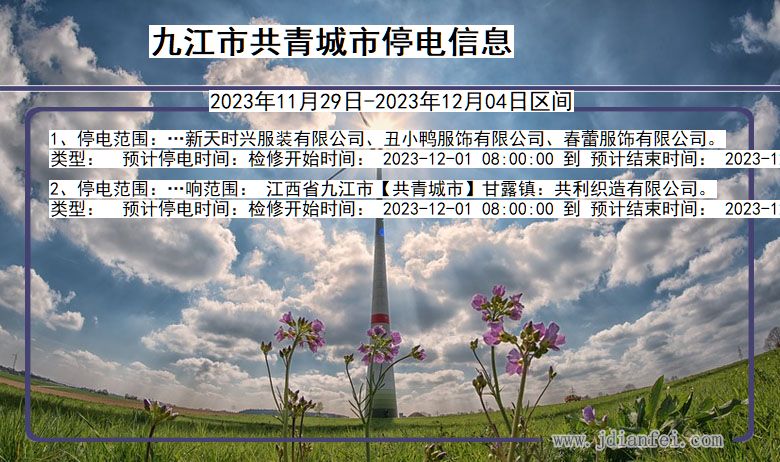 九江市共青城市停电信息

2023年11月29日-2023年12月04日区间

1、停电范围：…新天时兴服装有限公司、丑小鸭服饰有限公司、春蕾服饰有限公司。
类型： 预计停电时间：检修开始时间： 2023-12-01 08:00:00 到 预计结束时间： 2023-1

2、停电范围：…响范围： 江西省九江市【共青城市】甘露镇：共利织造有限公司。
类型： 预计停电时间：检修开始时间： 2023-12-01 08:00:00 到 预计结束时间： 2023-1

www.jdianfei.com